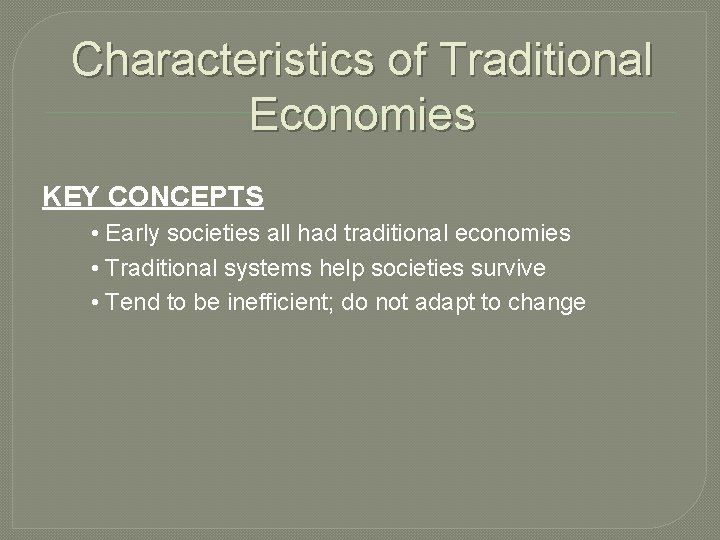 Characteristics of Traditional Economies

KEY CONCEPTS

• Early societies all had traditional economies
• Traditional systems help societies survive
• Tend to be inefficient; do not adapt to change